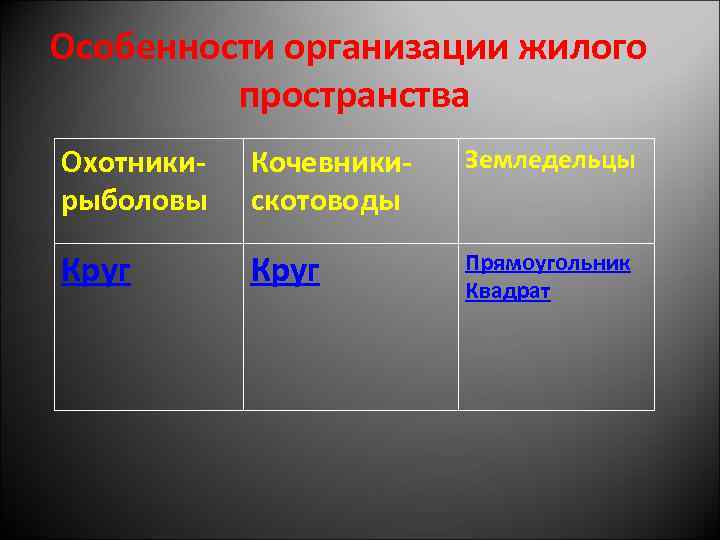 Особенности организации жилого пространства

| Охотники-рыболовы | Кочевники-скотоводы | Земледельцы |
|---|---|---|
| Круг | Круг | Прямоугольник Квадрат |